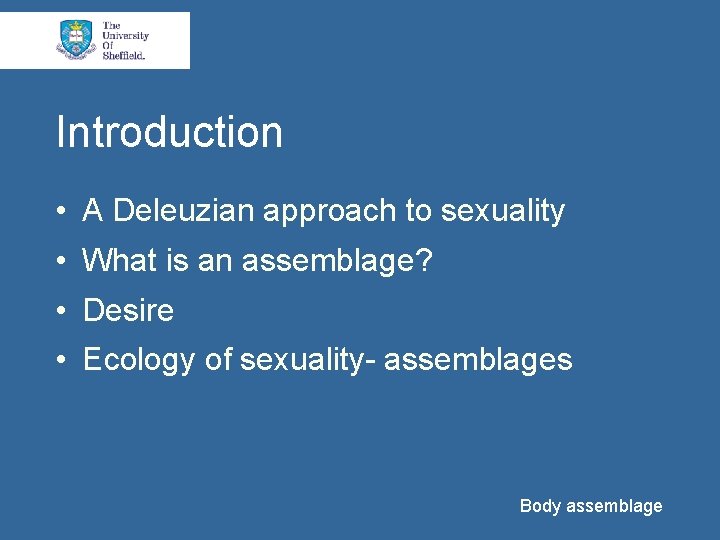 The University Of Sheffield.

Introduction

• A Deleuzian approach to sexuality
• What is an assemblage?
• Desire
• Ecology of sexuality- assemblages

Body assemblage